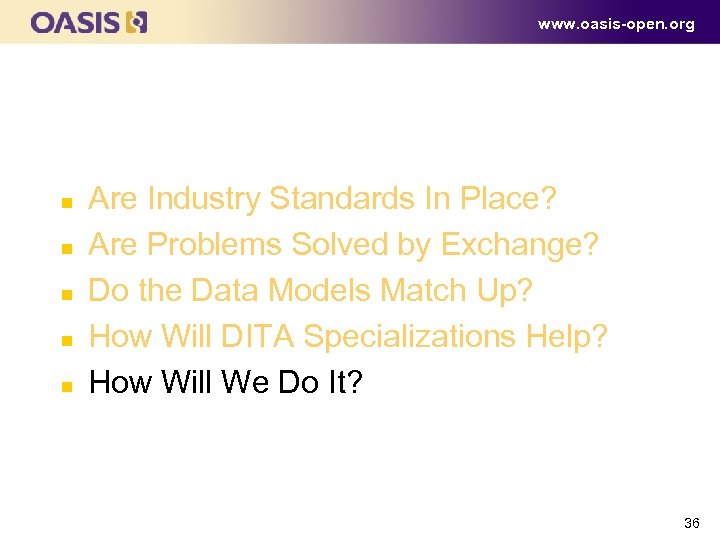 OASIS

www.oasis-open.org

- Are Industry Standards In Place?
- Are Problems Solved by Exchange?
- Do the Data Models Match Up?
- How Will DITA Specializations Help?
- How Will We Do It?

36